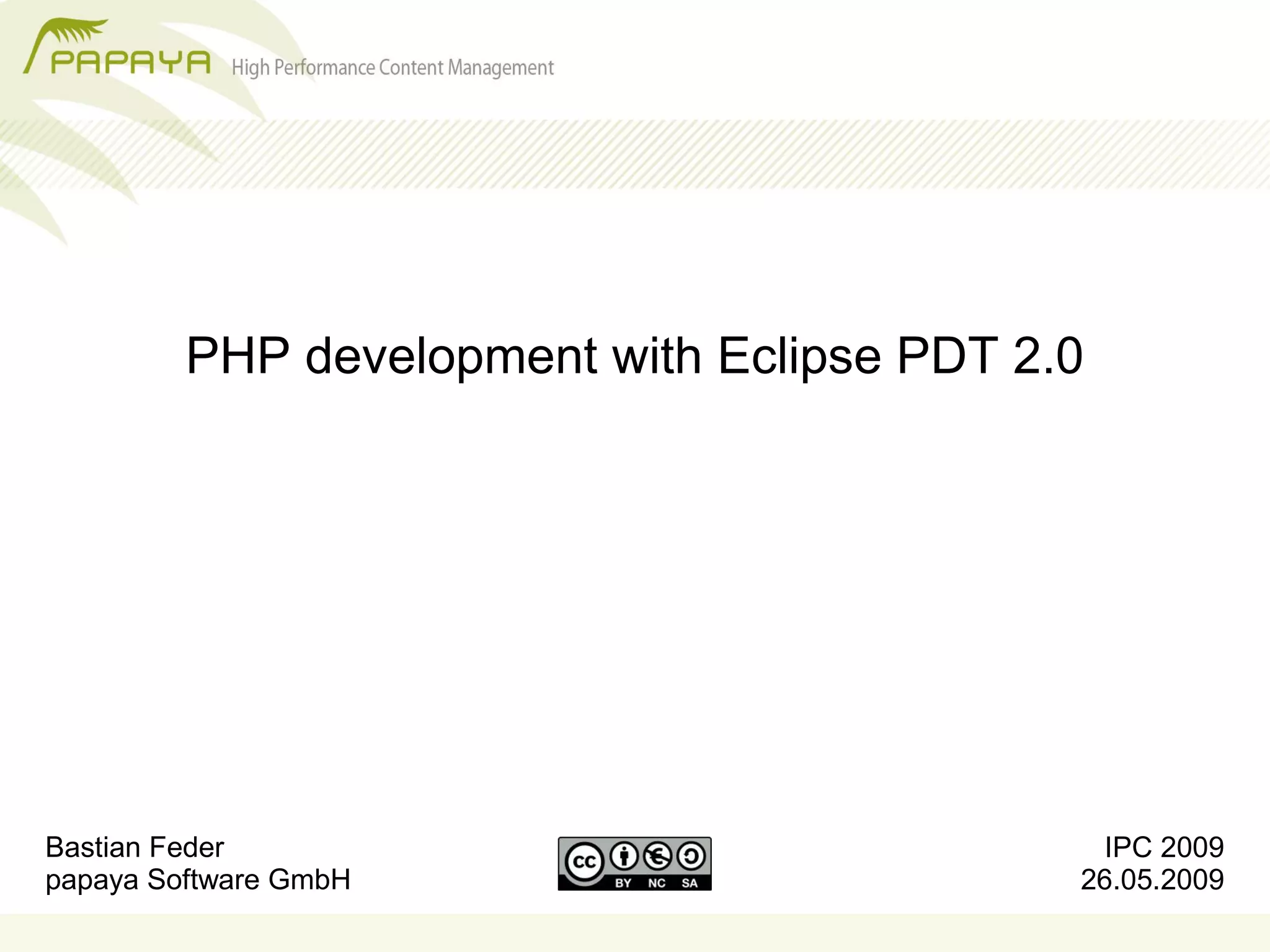 PAPAYA High Performance Content Management

PHP development with Eclipse PDT 2.0

Bastian Feder
papaya Software GmbH

cc BY NC SA

IPC 2009
26.05.2009